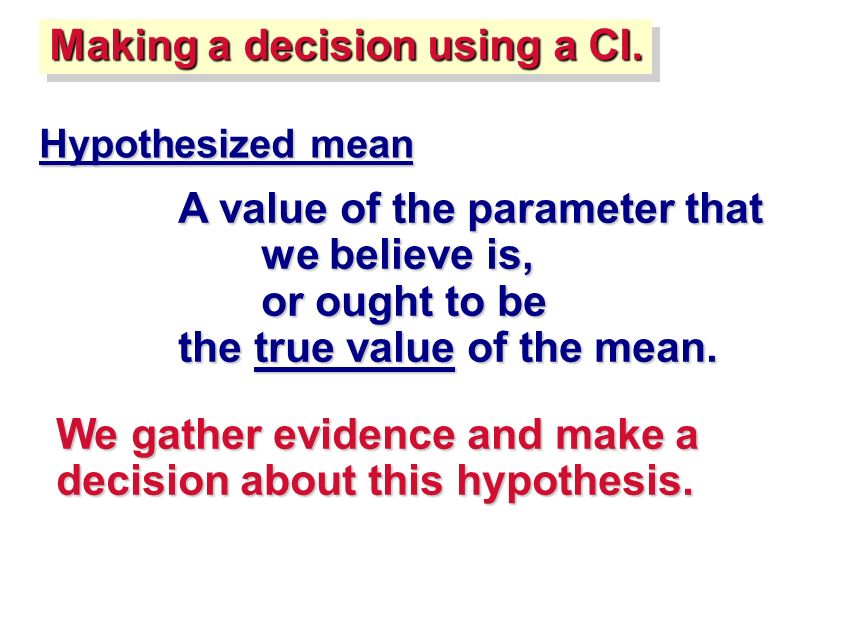 Making a decision using a CI.

Hypothesized mean

A value of the parameter that
we believe is,
or ought to be
the true value of the mean.

We gather evidence and make a decision about this hypothesis.